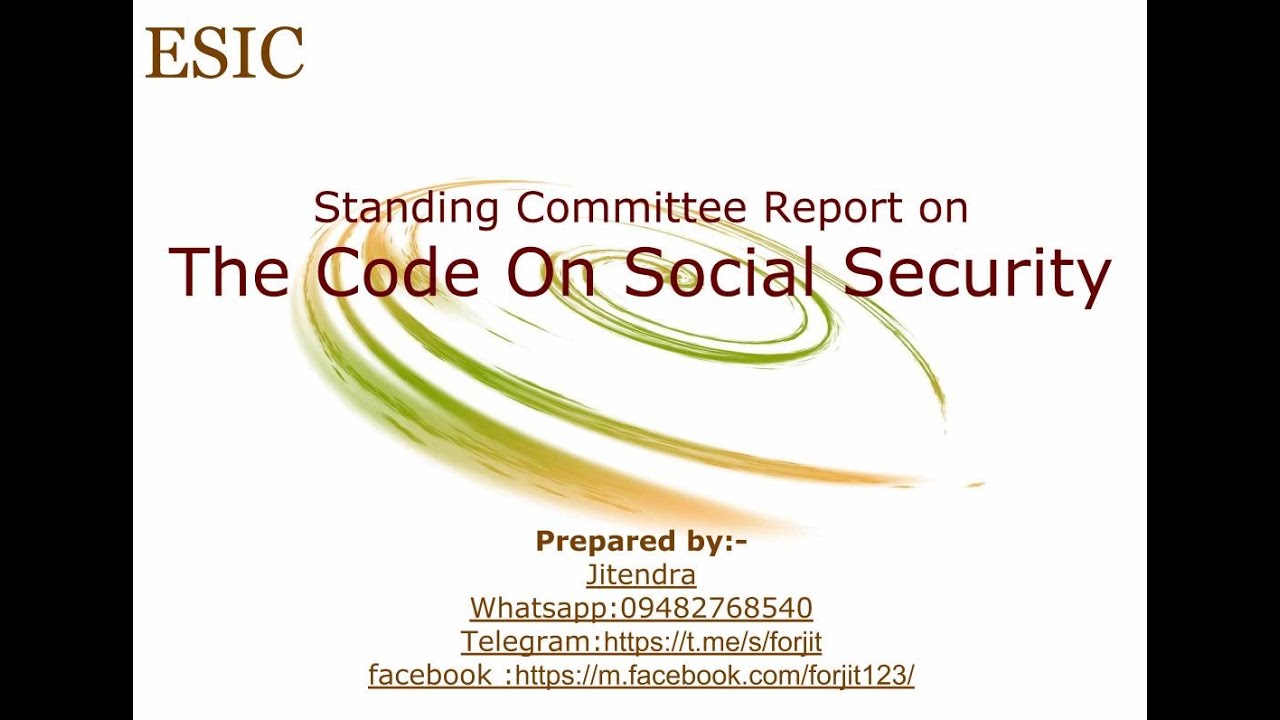 ESIC

Standing Committee Report on
The Code On Social Security

Prepared by:-
Jitendra
Whatsapp:09482768540
Telegram:https://t.me/s/forjit
facebook :https://m.facebook.com/forjit123/